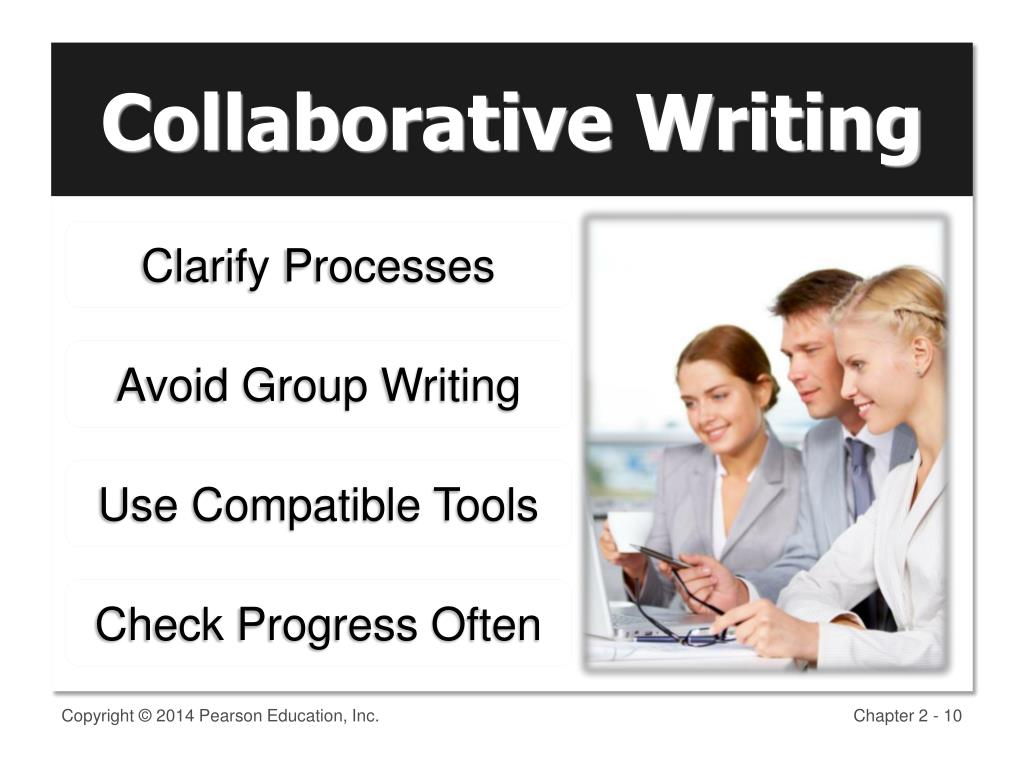 Collaborative Writing

Clarify Processes

Avoid Group Writing

Use Compatible Tools

Check Progress Often

Copyright © 2014 Pearson Education, Inc.

Chapter 2 - 10